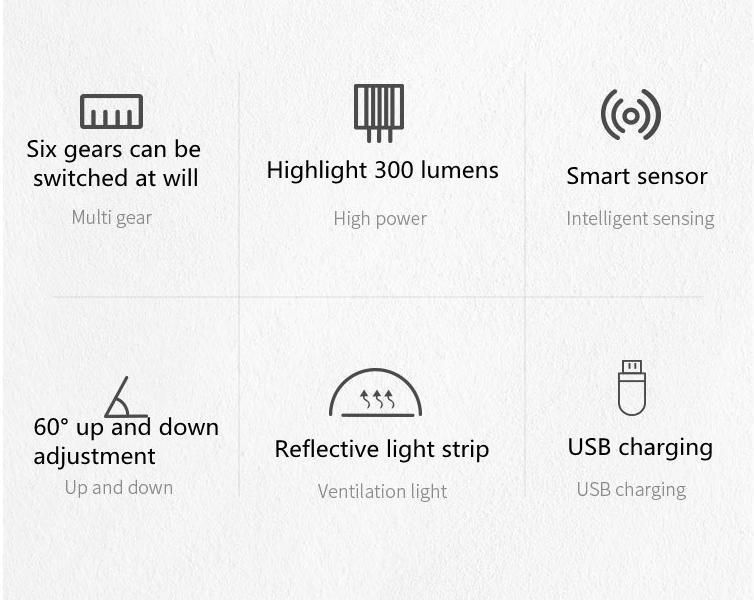 Six gears can be switched at will

Multi gear

Highlight 300 lumens

High power

Smart sensor

Intelligent sensing

60° up and down adjustment

Up and down

Reflective light strip

Ventilation light

USB charging

USB charging